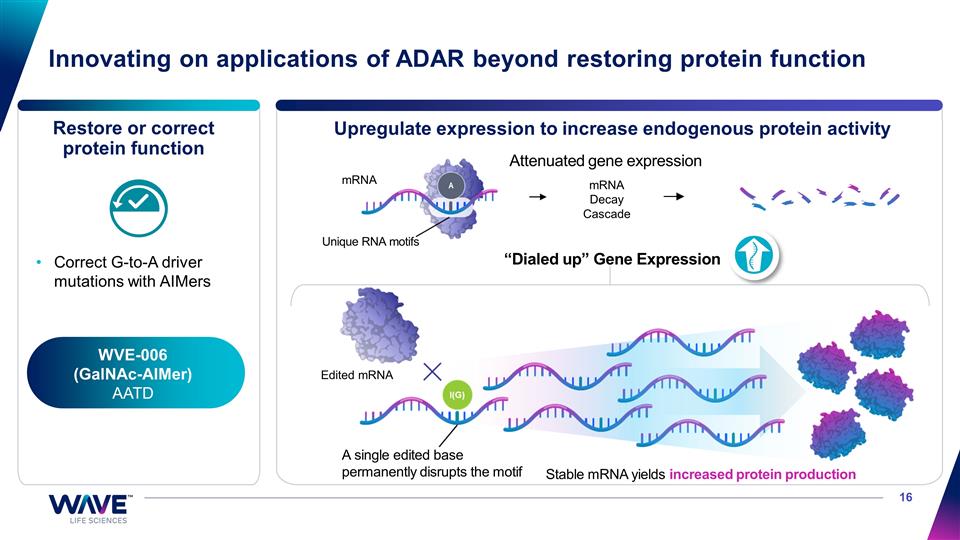 Innovating on applications of ADAR beyond restoring protein function

Restore or correct protein function

• Correct G-to-A driver mutations with AIMers

WVE-006
(GalNAc-AIMer)
AATD

Upregulate expression to increase endogenous protein activity

Attenuated gene expression

mRNA

A

Unique RNA motifs

mRNA
Decay
Cascade

"Dialed up" Gene Expression

Edited mRNA

I(G)

A single edited base permanently disrupts the motif

Stable mRNA yields increased protein production

WAVE
LIFE SCIENCES

16